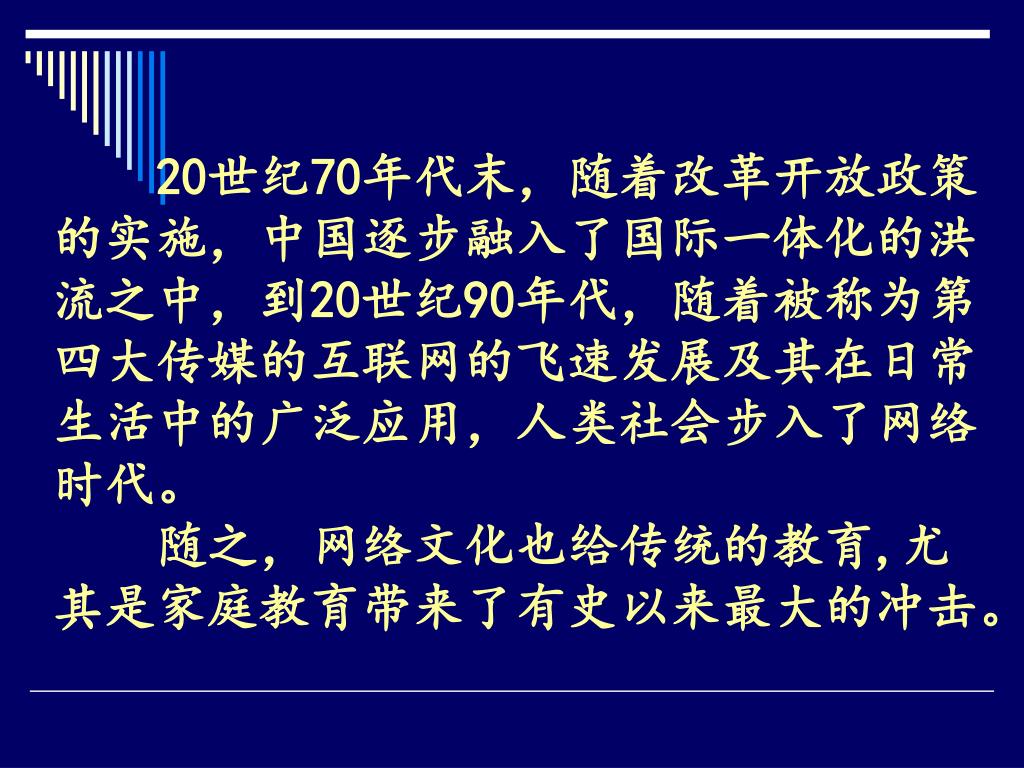 20世纪70年代末，随着改革开放政策的实施，中国逐步融入了国际一体化的洪流之中，到20世纪90年代，随着被称为第四大传媒的互联网的飞速发展及其在日常生活中的广泛应用，人类社会步入了网络时代。

随之，网络文化也给传统的教育,尤其是家庭教育带来了有史以来最大的冲击。